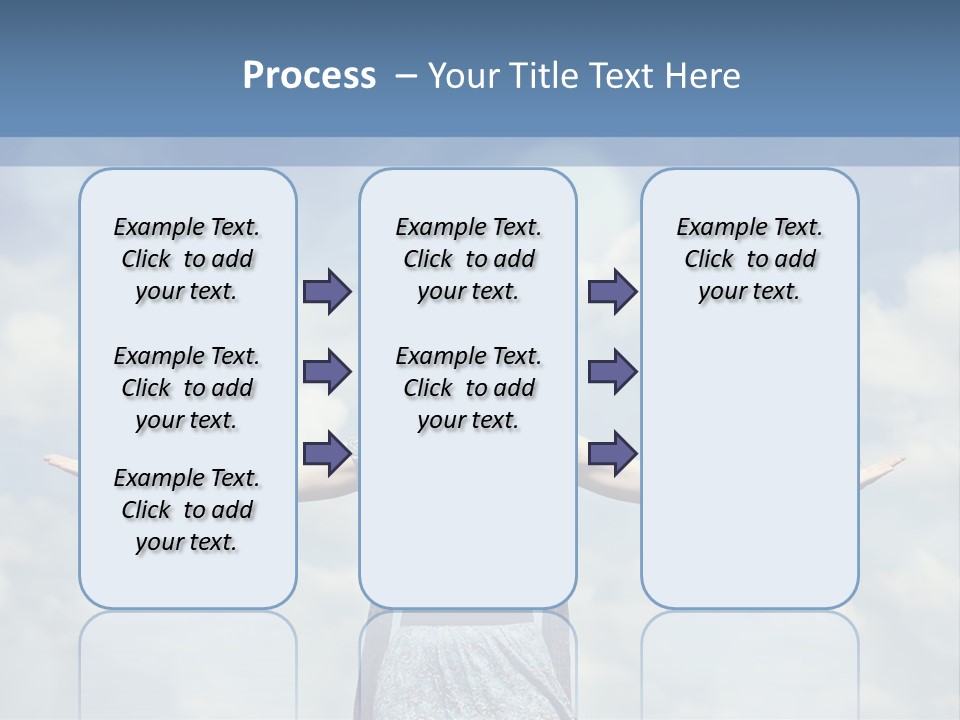 Process – Your Title Text Here

Example Text. Click to add your text.

Example Text. Click to add your text.

Example Text. Click to add your text.

Example Text. Click to add your text.

Example Text. Click to add your text.

Example Text. Click to add your text.